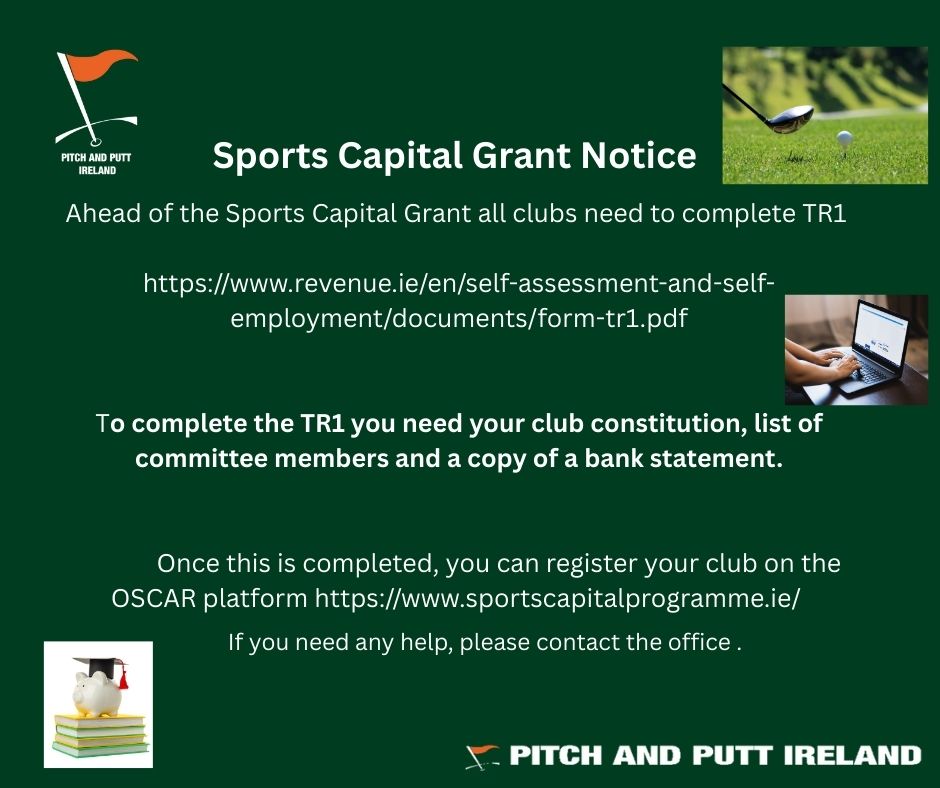 PITCH AND PUTT IRELAND

Sports Capital Grant Notice

Ahead of the Sports Capital Grant all clubs need to complete TR1

https://www.revenue.ie/en/self-assessment-and-self-employment/documents/form-tr1.pdf

To complete the TR1 you need your club constitution, list of committee members and a copy of a bank statement.

Once this is completed, you can register your club on the OSCAR platform https://www.sportscapitalprogramme.ie/

If you need any help, please contact the office .

PITCH AND PUTT IRELAND